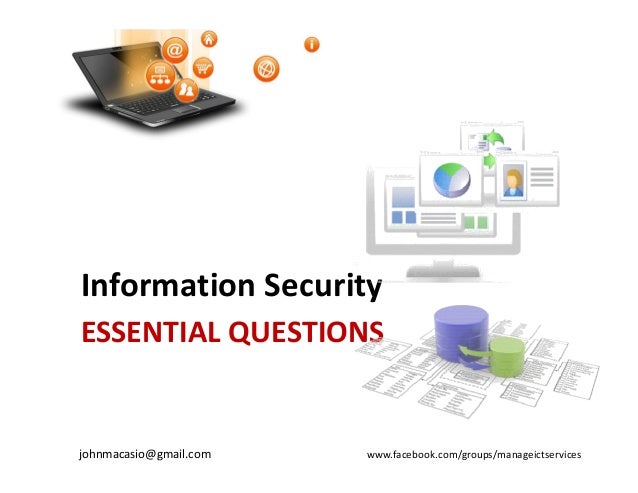 Information Security
ESSENTIAL QUESTIONS

johnmacasio@gmail.com

www.facebook.com/groups/manageictservices